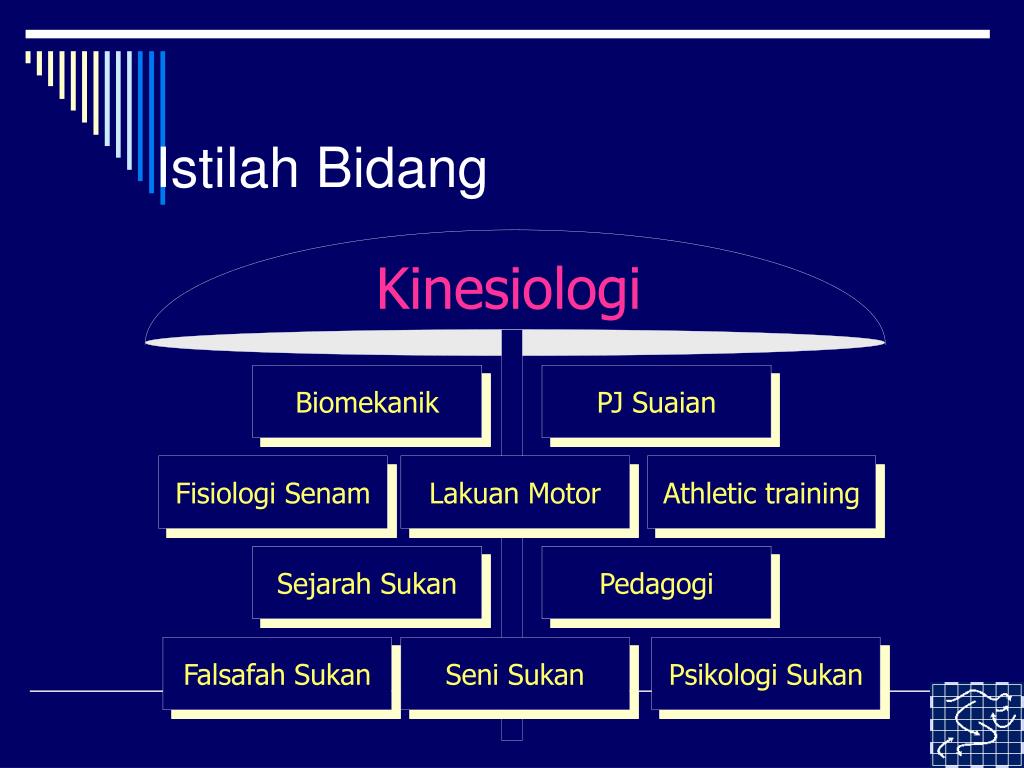 Istilah Bidang

Kinesiologi

Biomekanik

PJ Suaian

Fisiologi Senam

Lakuan Motor

Athletic training

Sejarah Sukan

Pedagogi

Falsafah Sukan

Seni Sukan

Psikologi Sukan